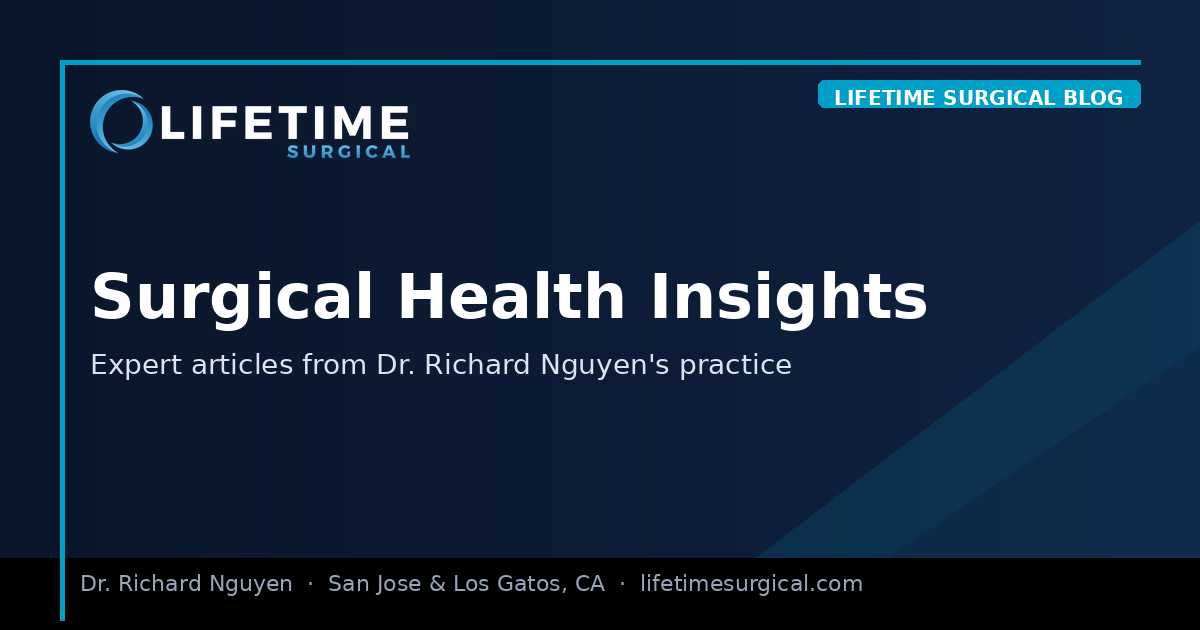 LIFETIME SURGICAL

LIFETIME SURGICAL BLOG

Surgical Health Insights

Expert articles from Dr. Richard Nguyen's practice

Dr. Richard Nguyen · San Jose & Los Gatos, CA · lifetimesurgical.com